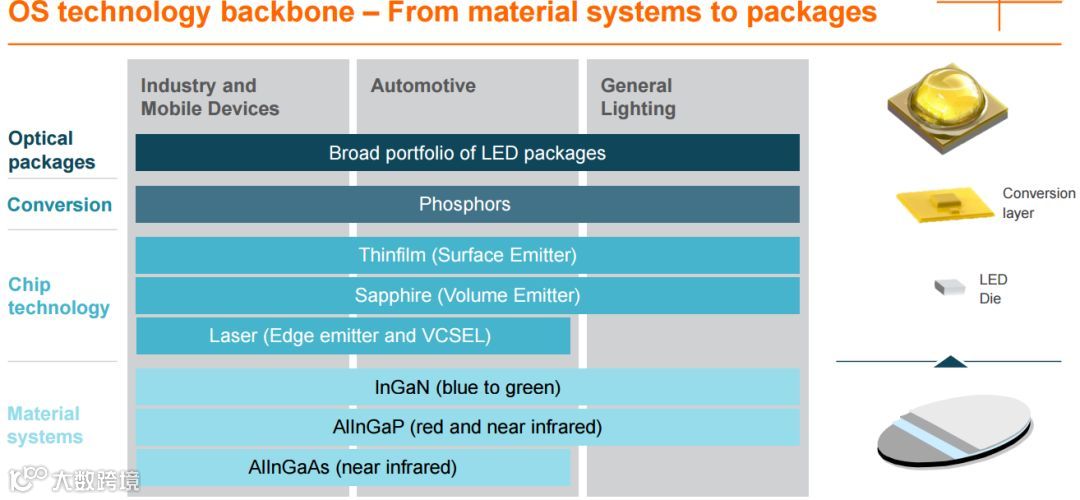 OS technology backbone – From material systems to packages

| | Industry and Mobile Devices | Automotive | General Lighting |
|---|---|---|---|
| Optical packages | Broad portfolio of LED packages | | |
| Conversion | Phosphors | | |
| Chip technology | Thinfilm (Surface Emitter) | | |
| | Sapphire (Volume Emitter) | | |
| | Laser (Edge emitter and VCSEL) | | |
| Material systems | InGaN (blue to green) | | |
| | AlInGaP (red and near infrared) | | |
| | AlInGaAs (near infrared) | | |

Conversion layer

LED Die

大数跨境